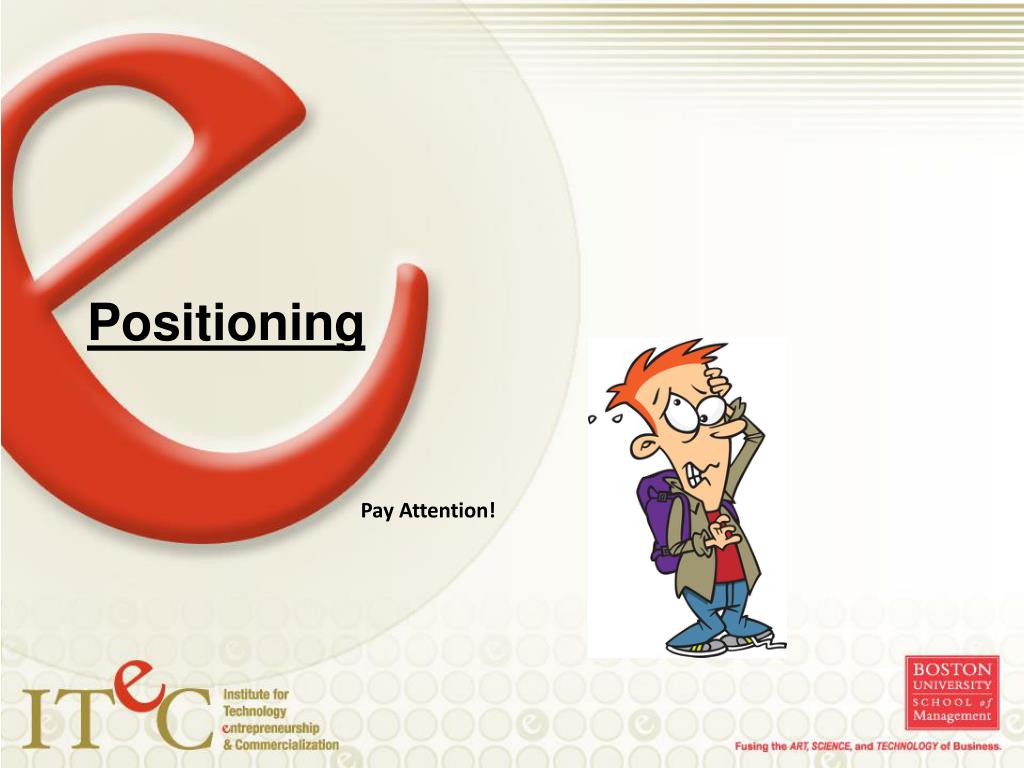 Positioning

Pay Attention!

ITeC Institute for Technology entrepreneurship & Commercialization

BOSTON UNIVERSITY SCHOOL of Management

Fusing the ART, SCIENCE, and TECHNOLOGY of Business.